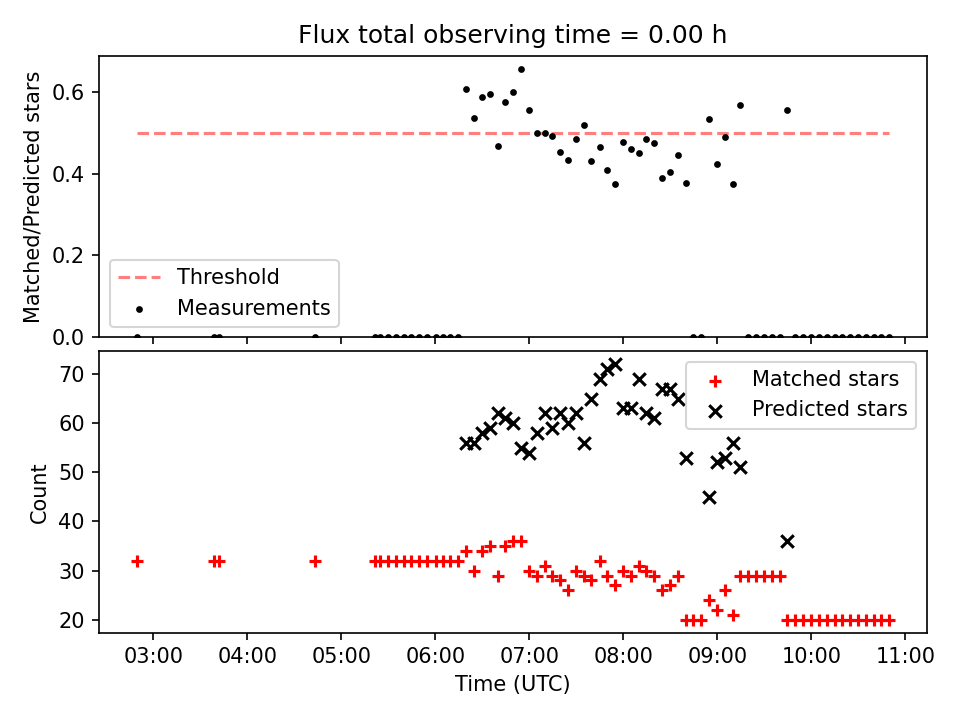 Flux total observing time = 0.00 h

Matched/Predicted stars

0.6
0.4
0.2
0.0

Threshold
Measurements

Count

70
60
50
40
30
20

Matched stars
Predicted stars

03:00 04:00 05:00 06:00 07:00 08:00 09:00 10:00 11:00

Time (UTC)